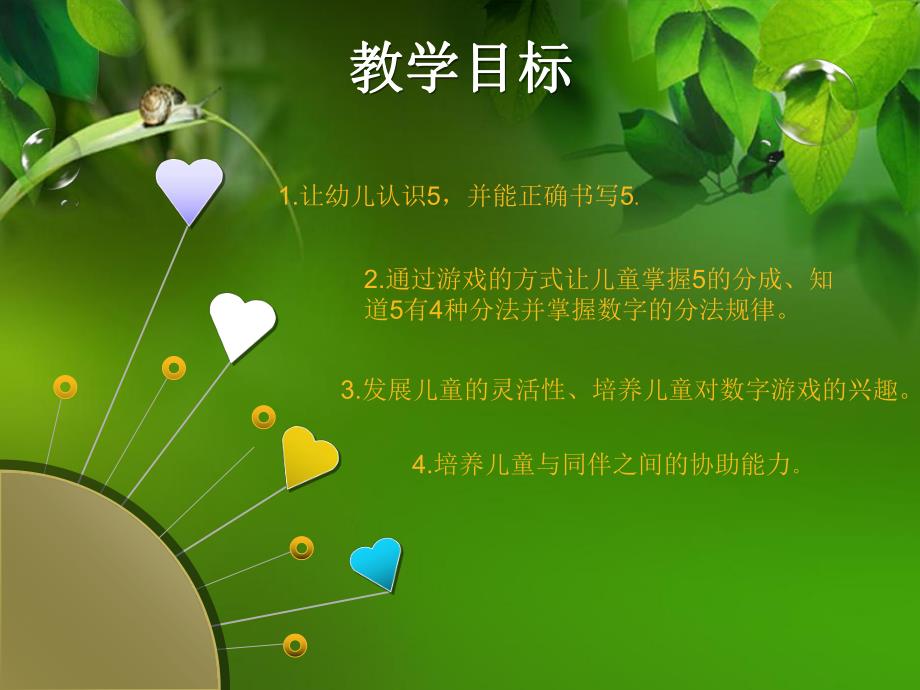 教学目标

1.让幼儿认识5，并能正确书写5.

2.通过游戏的方式让儿童掌握5的分成、知道5有4种分法并掌握数字的分法规律。

3.发展儿童的灵活性、培养儿童对数字游戏的兴趣。

4.培养儿童与同伴之间的协助能力。